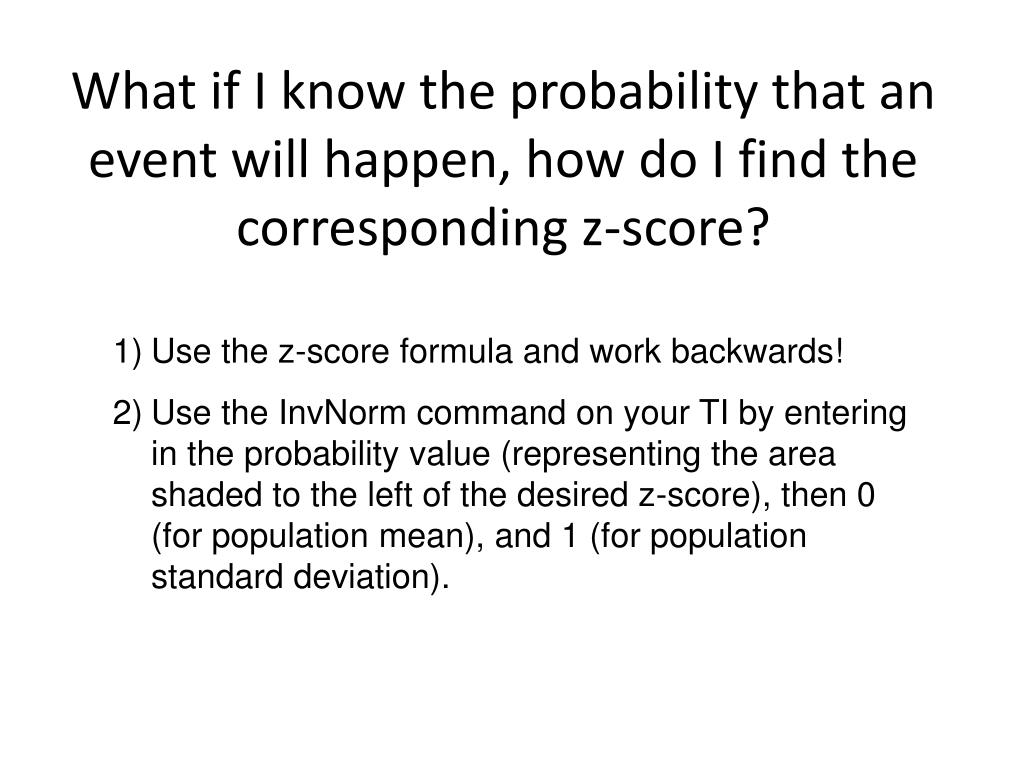 What if I know the probability that an event will happen, how do I find the corresponding z-score?

1) Use the z-score formula and work backwards!

2) Use the InvNorm command on your TI by entering in the probability value (representing the area shaded to the left of the desired z-score), then 0 (for population mean), and 1 (for population standard deviation).